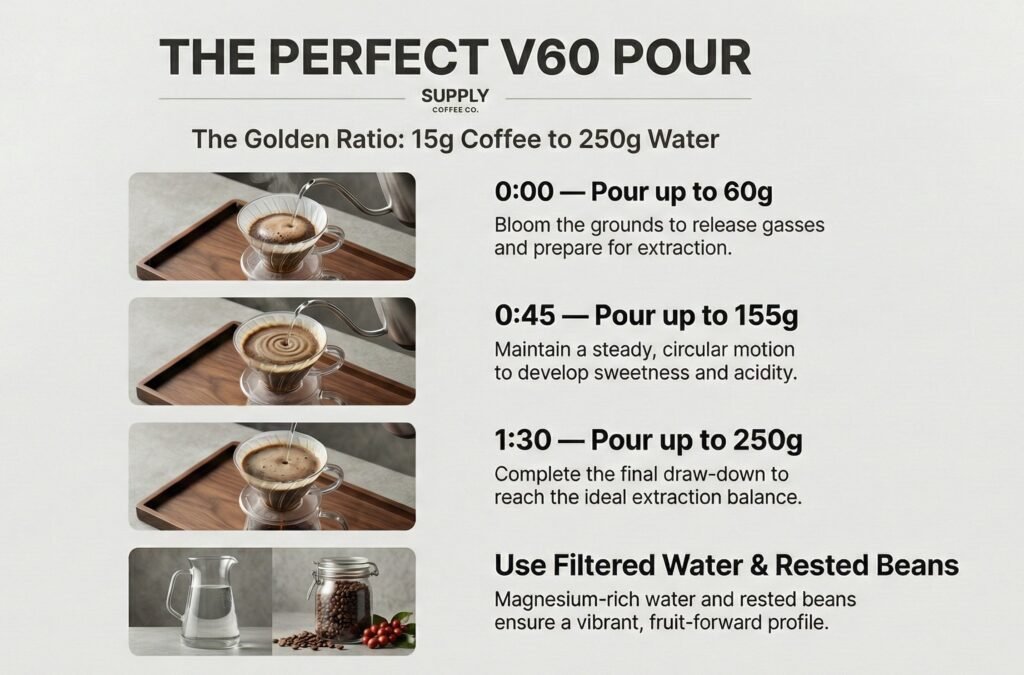 THE PERFECT V60 POUR

SUPPLY
COFFEE CO.

The Golden Ratio: 15g Coffee to 250g Water

0:00 — Pour up to 60g
Bloom the grounds to release gasses and prepare for extraction.

0:45 — Pour up to 155g
Maintain a steady, circular motion to develop sweetness and acidity.

1:30 — Pour up to 250g
Complete the final draw-down to reach the ideal extraction balance.

Use Filtered Water & Rested Beans
Magnesium-rich water and rested beans ensure a vibrant, fruit-forward profile.